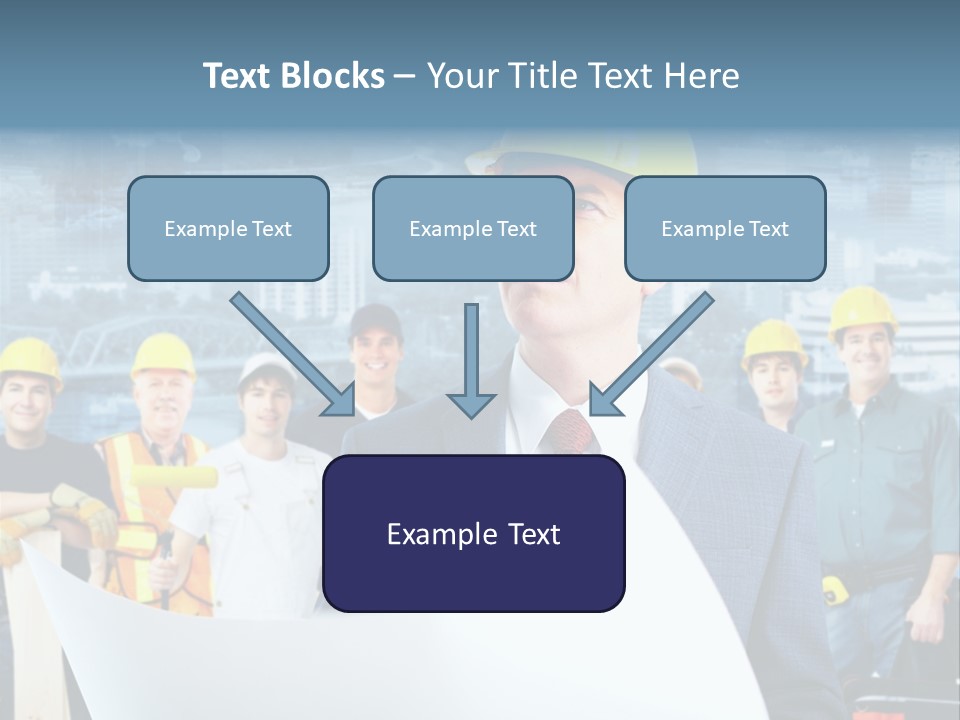 Text Blocks – Your Title Text Here

Example Text

Example Text

Example Text

Example Text